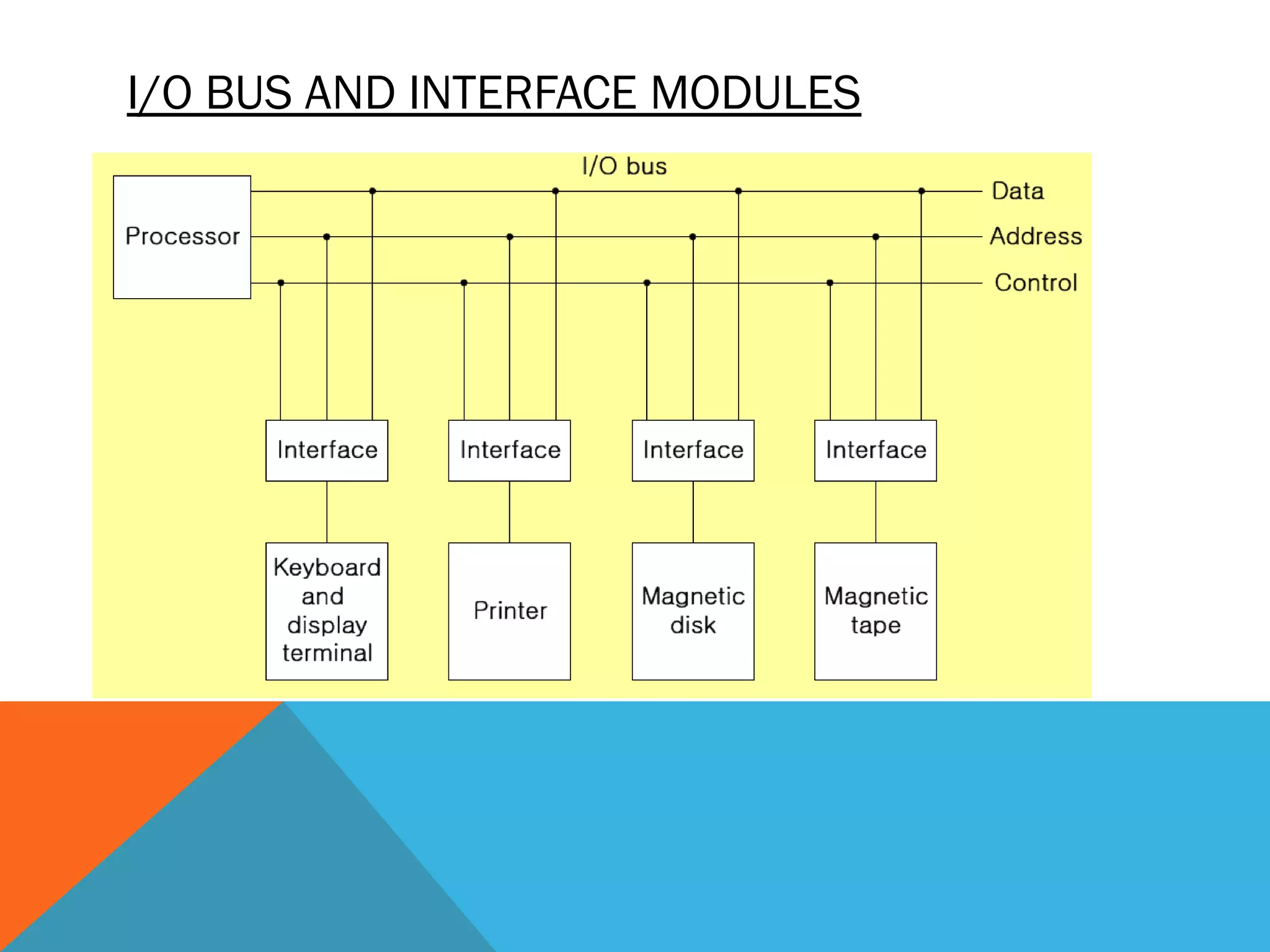 I/O BUS AND INTERFACE MODULES

I/O bus

Processor

Data

Address

Control

Interface

Interface

Interface

Interface

Keyboard and display terminal

Printer

Magnetic disk

Magnetic tape